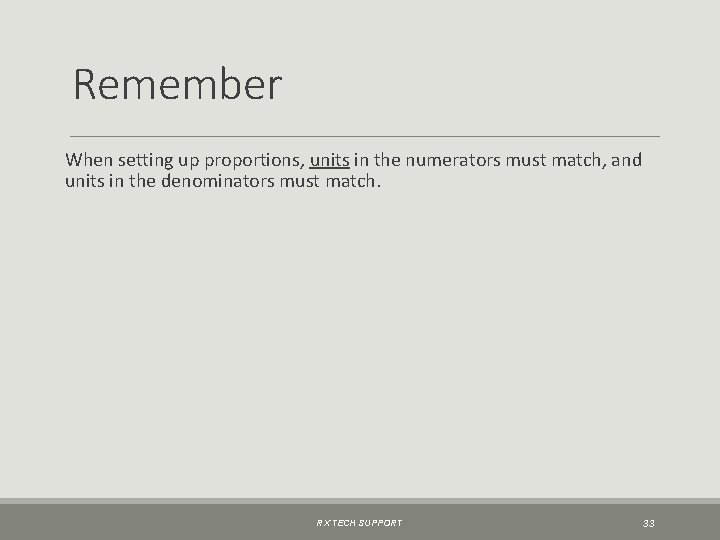 Remember

When setting up proportions, units in the numerators must match, and units in the denominators must match.

RX TECH SUPPORT

33